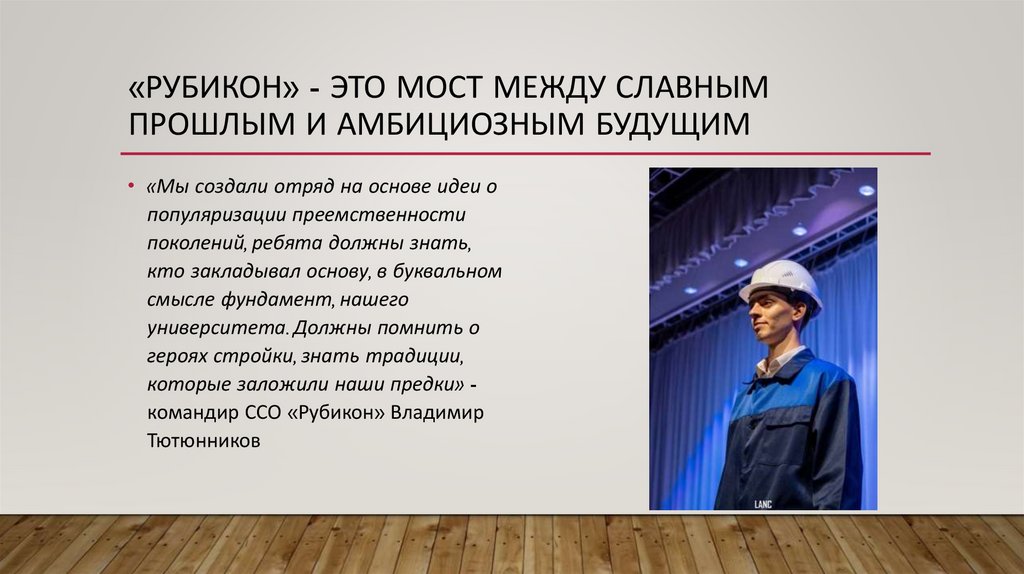 «РУБИКОН» - ЭТО МОСТ МЕЖДУ СЛАВНЫМ ПРОШЛЫМ И АМБИЦИОЗНЫМ БУДУЩИМ

• «Мы создали отряд на основе идеи о популяризации преемственности поколений, ребята должны знать, кто закладывал основу, в буквальном смысле фундамент, нашего университета. Должны помнить о героях стройки, знать традиции, которые заложили наши предки» - командир ССО «Рубикон» Владимир Тютюнников

LANC